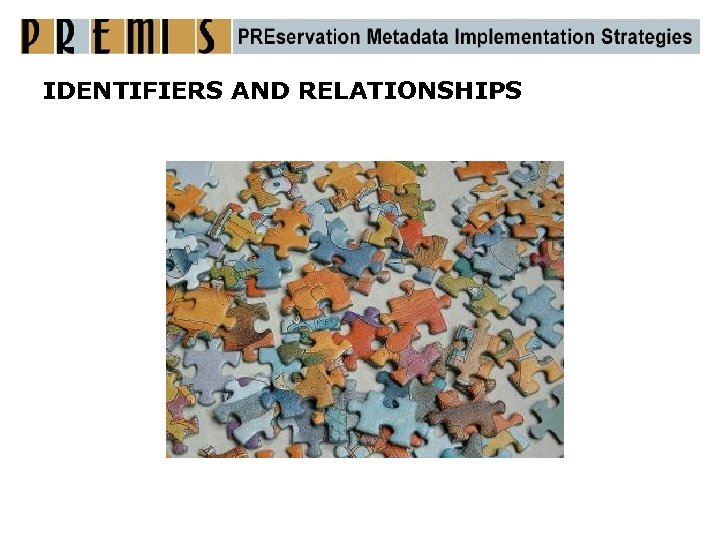 PREMIS PREservation Metadata Implementation Strategies

IDENTIFIERS AND RELATIONSHIPS